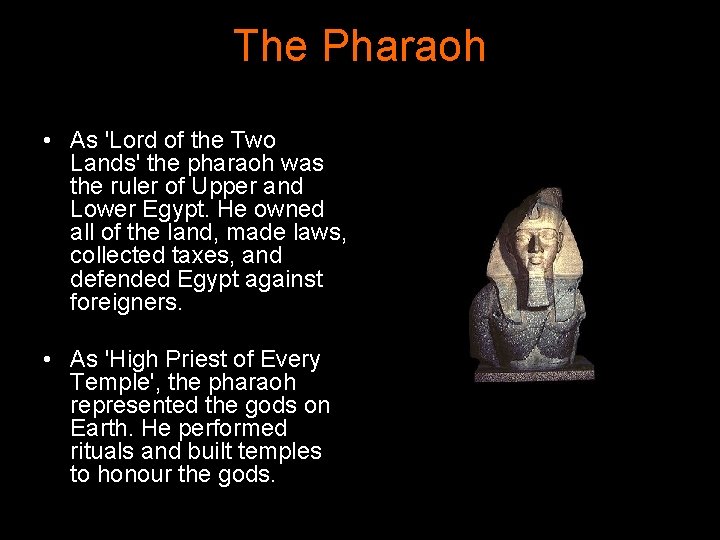 The Pharaoh

• As 'Lord of the Two Lands' the pharaoh was the ruler of Upper and Lower Egypt. He owned all of the land, made laws, collected taxes, and defended Egypt against foreigners.

• As 'High Priest of Every Temple', the pharaoh represented the gods on Earth. He performed rituals and built temples to honour the gods.